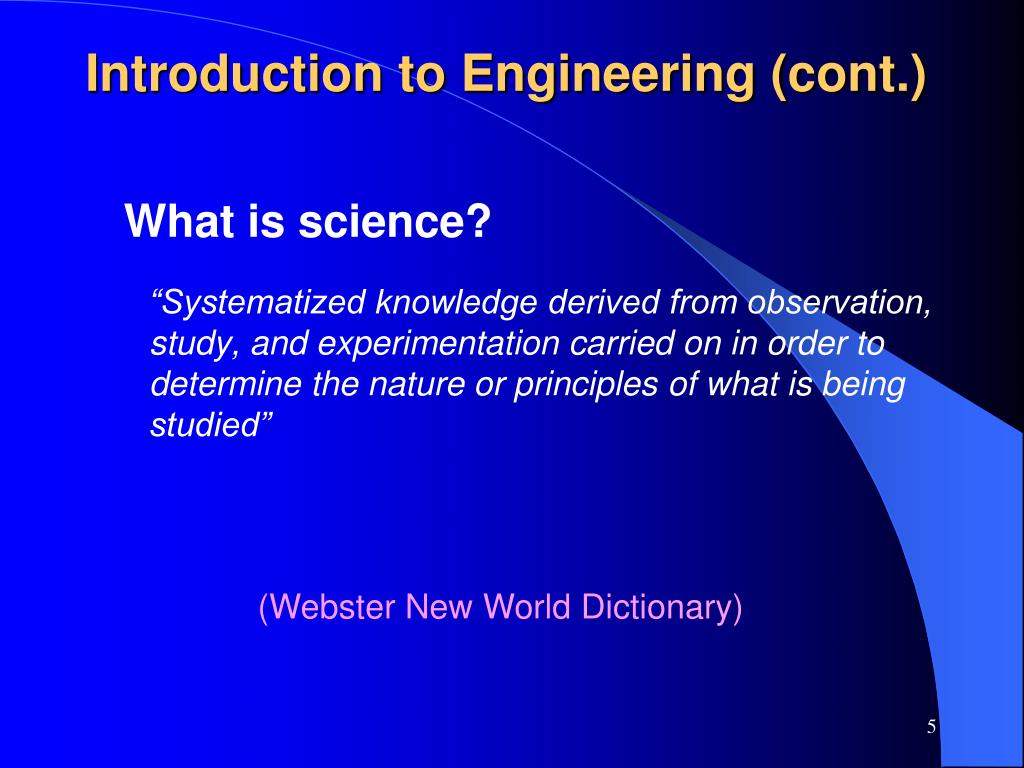 Introduction to Engineering (cont.)

What is science?

“Systematized knowledge derived from observation, study, and experimentation carried on in order to determine the nature or principles of what is being studied”

(Webster New World Dictionary)

5